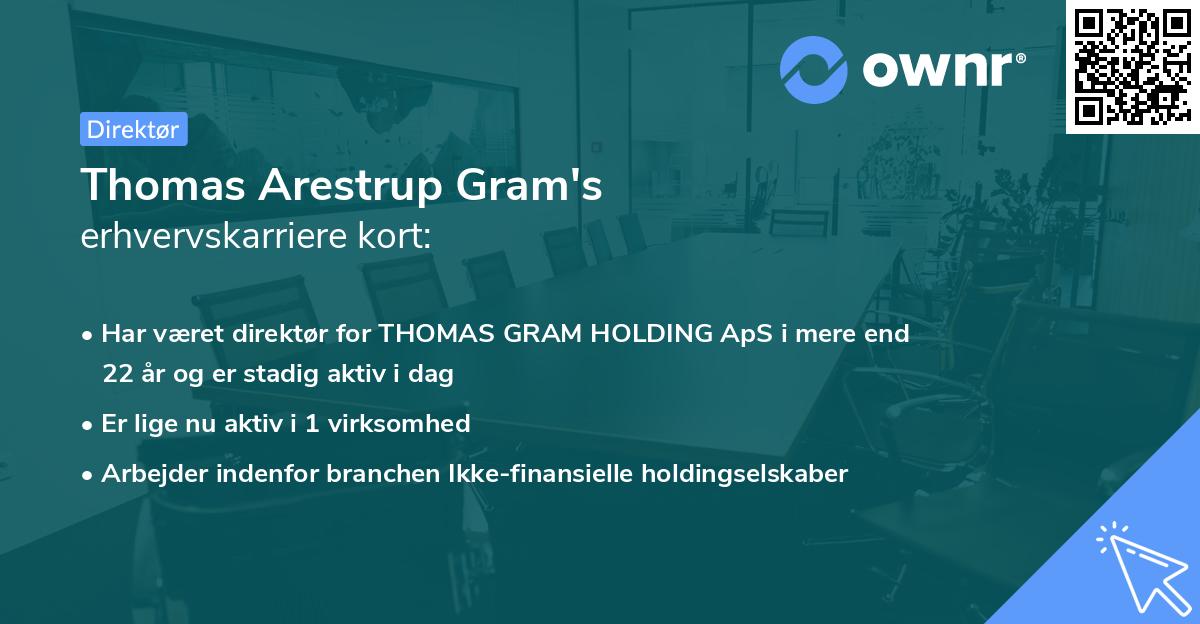 ownr®

Direktør

Thomas Arestrup Gram's
erhvervskarriere kort:

• Har været direktør for THOMAS GRAM HOLDING ApS i mere end 22 år og er stadig aktiv i dag
• Er lige nu aktiv i 1 virksomhed
• Arbejder indenfor branchen Ikke-finansielle holdingselskaber